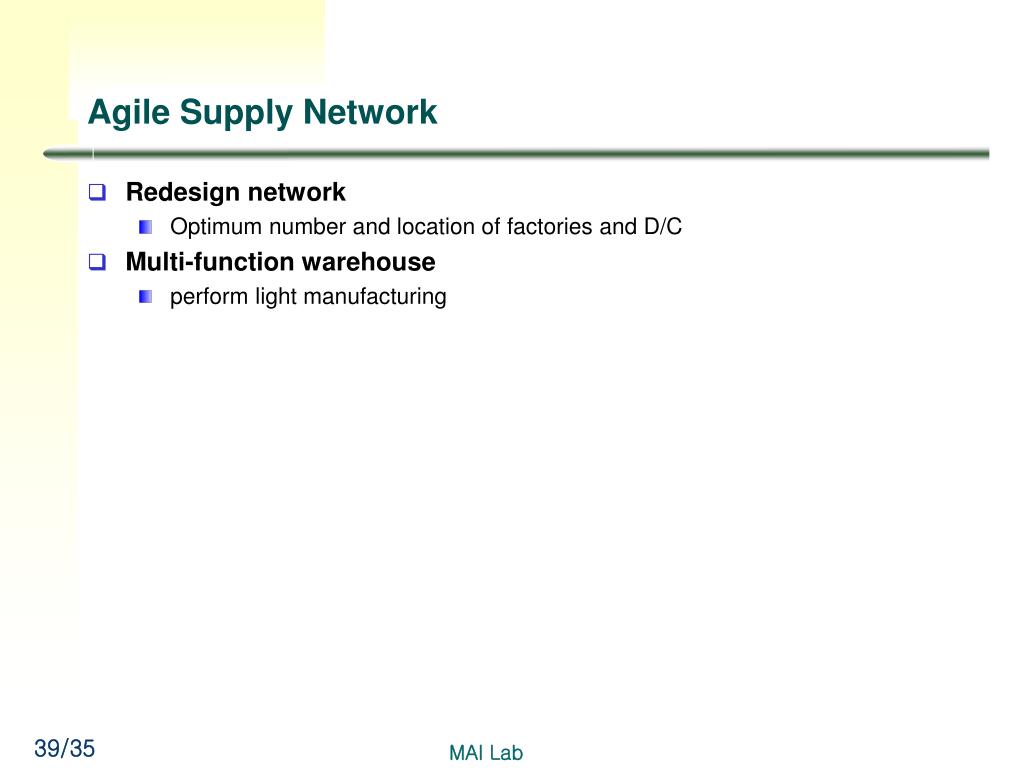 Agile Supply Network

Redesign network

Optimum number and location of factories and D/C

Multi-function warehouse

perform light manufacturing

39/35

MAI Lab